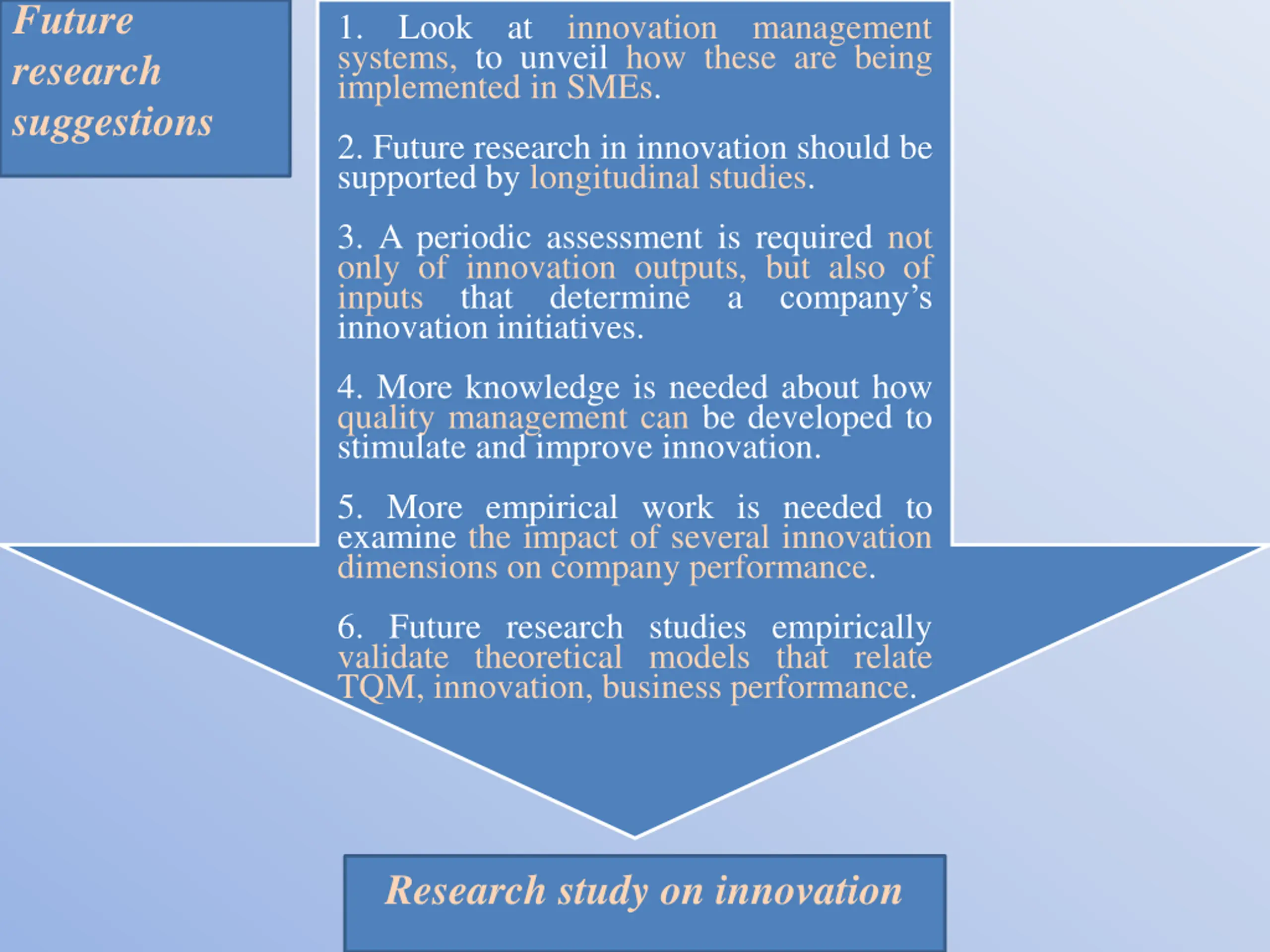 Future research suggestions

1. Look at innovation management systems, to unveil how these are being implemented in SMEs.

2. Future research in innovation should be supported by longitudinal studies.

3. A periodic assessment is required not only of innovation outputs, but also of inputs that determine a company's innovation initiatives.

4. More knowledge is needed about how quality management can be developed to stimulate and improve innovation.

5. More empirical work is needed to examine the impact of several innovation dimensions on company performance.

6. Future research studies empirically validate theoretical models that relate TQM, innovation, business performance.

Research study on innovation